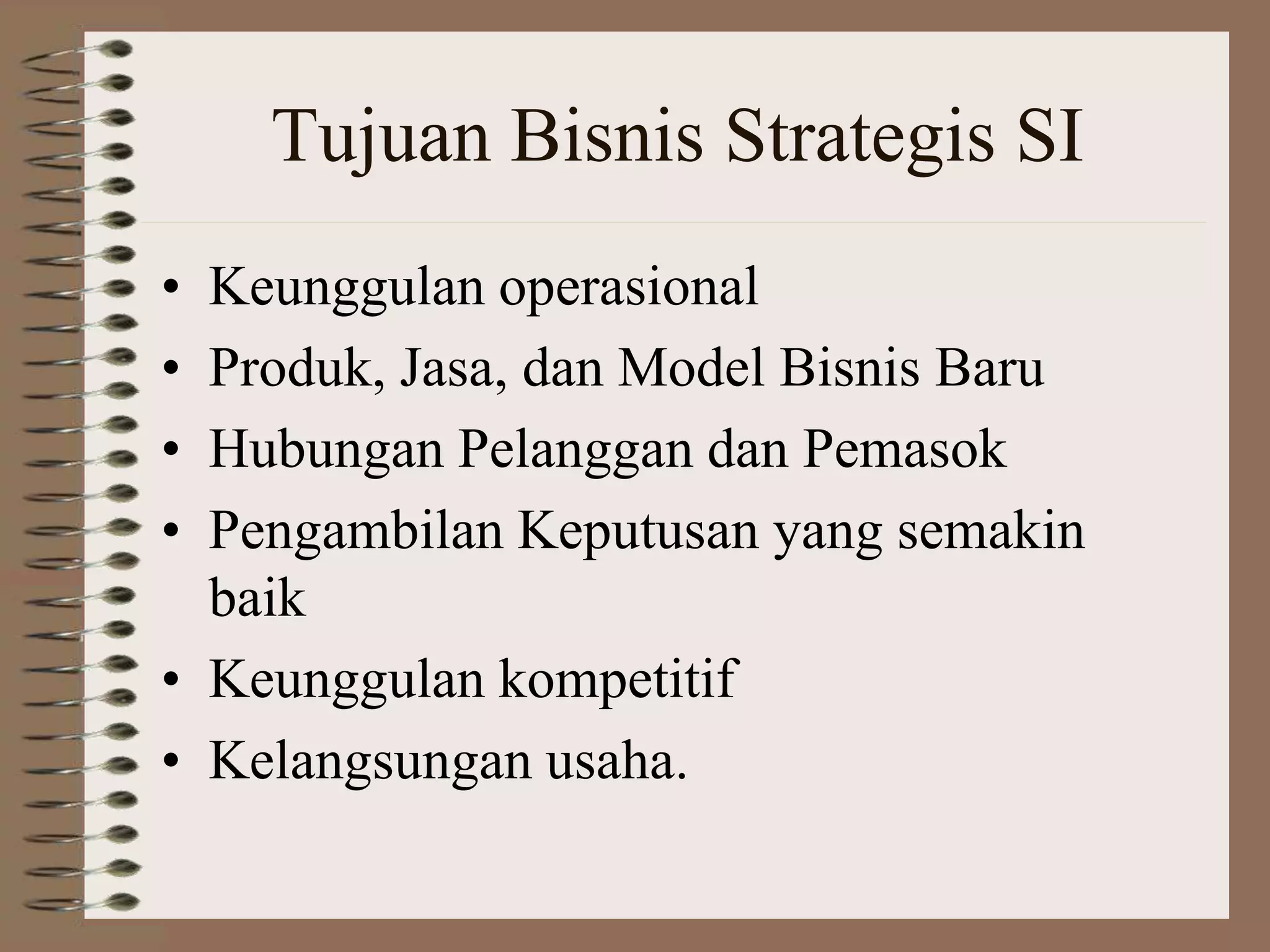 Tujuan Bisnis Strategis SI

• Keunggulan operasional
• Produk, Jasa, dan Model Bisnis Baru
• Hubungan Pelanggan dan Pemasok
• Pengambilan Keputusan yang semakin baik
• Keunggulan kompetitif
• Kelangsungan usaha.